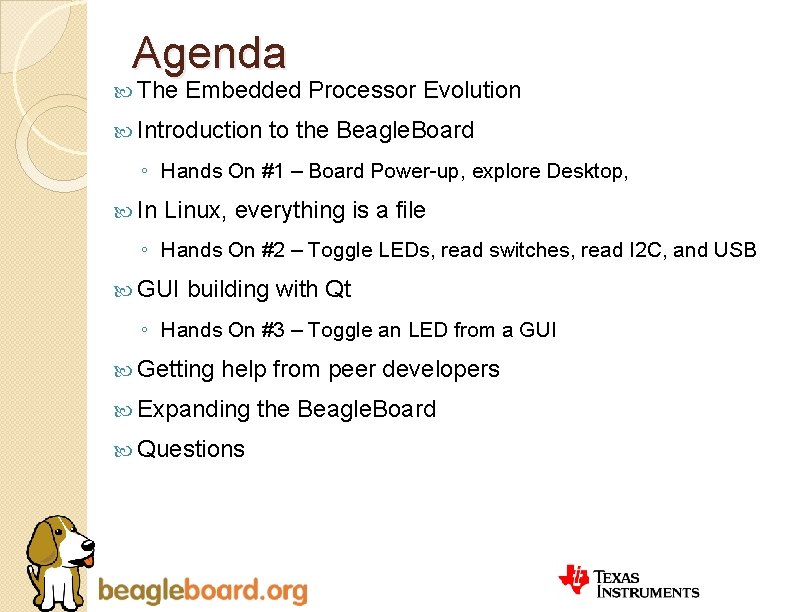 Agenda

The Embedded Processor Evolution

Introduction to the BeagleBoard

◦ Hands On #1 – Board Power-up, explore Desktop,

In Linux, everything is a file

◦ Hands On #2 – Toggle LEDs, read switches, read I2C, and USB

GUI building with Qt

◦ Hands On #3 – Toggle an LED from a GUI

Getting help from peer developers

Expanding the BeagleBoard

Questions

beagleboard.org

TEXAS INSTRUMENTS